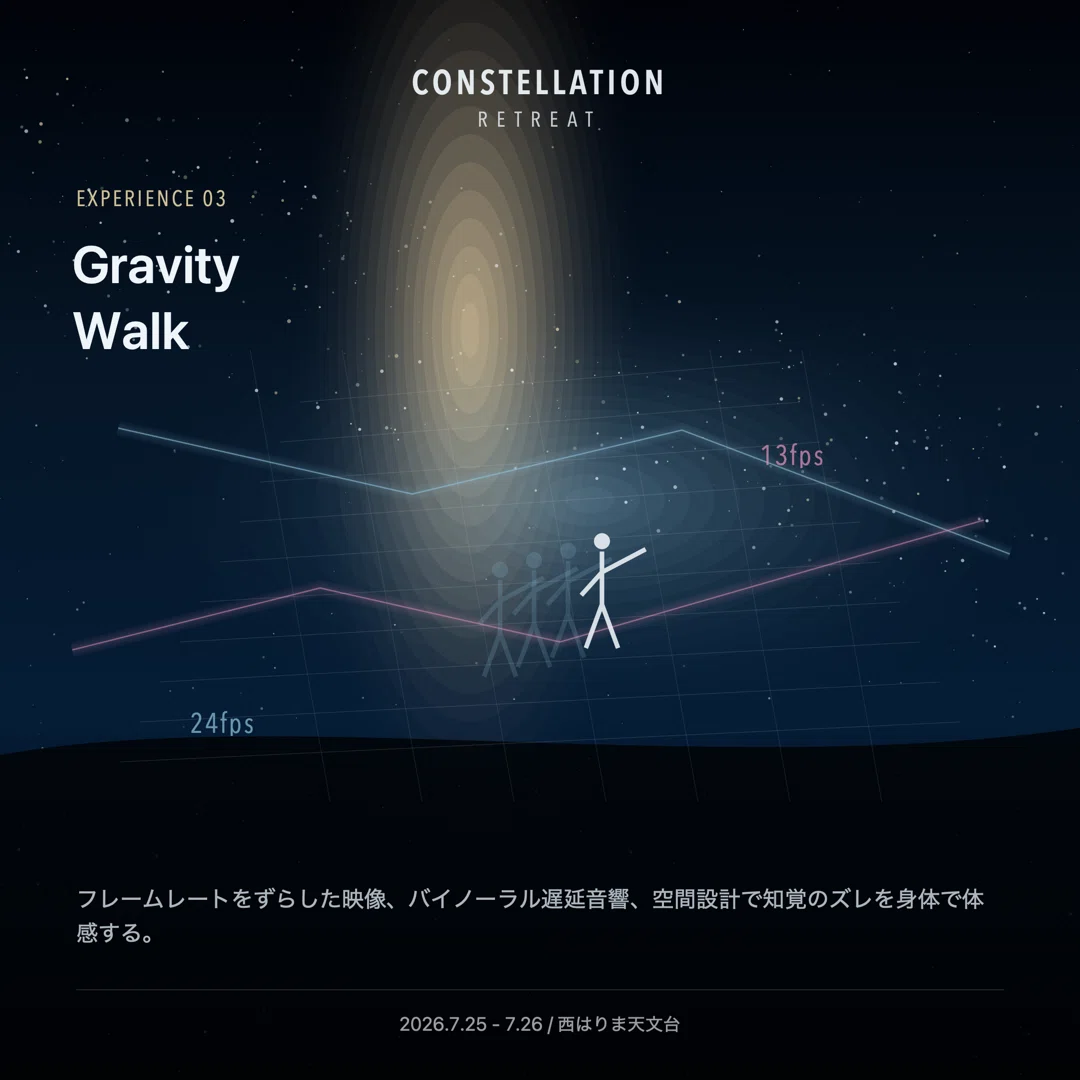 CONSTELLATION
RETREAT

EXPERIENCE 03

Gravity
Walk

13fps

24fps

フレームレートをずらした映像、バイノーラル遅延音響、空間設計で知覚のズレを身体で体感する。

2026.7.25 - 7.26 / 西はりま天文台